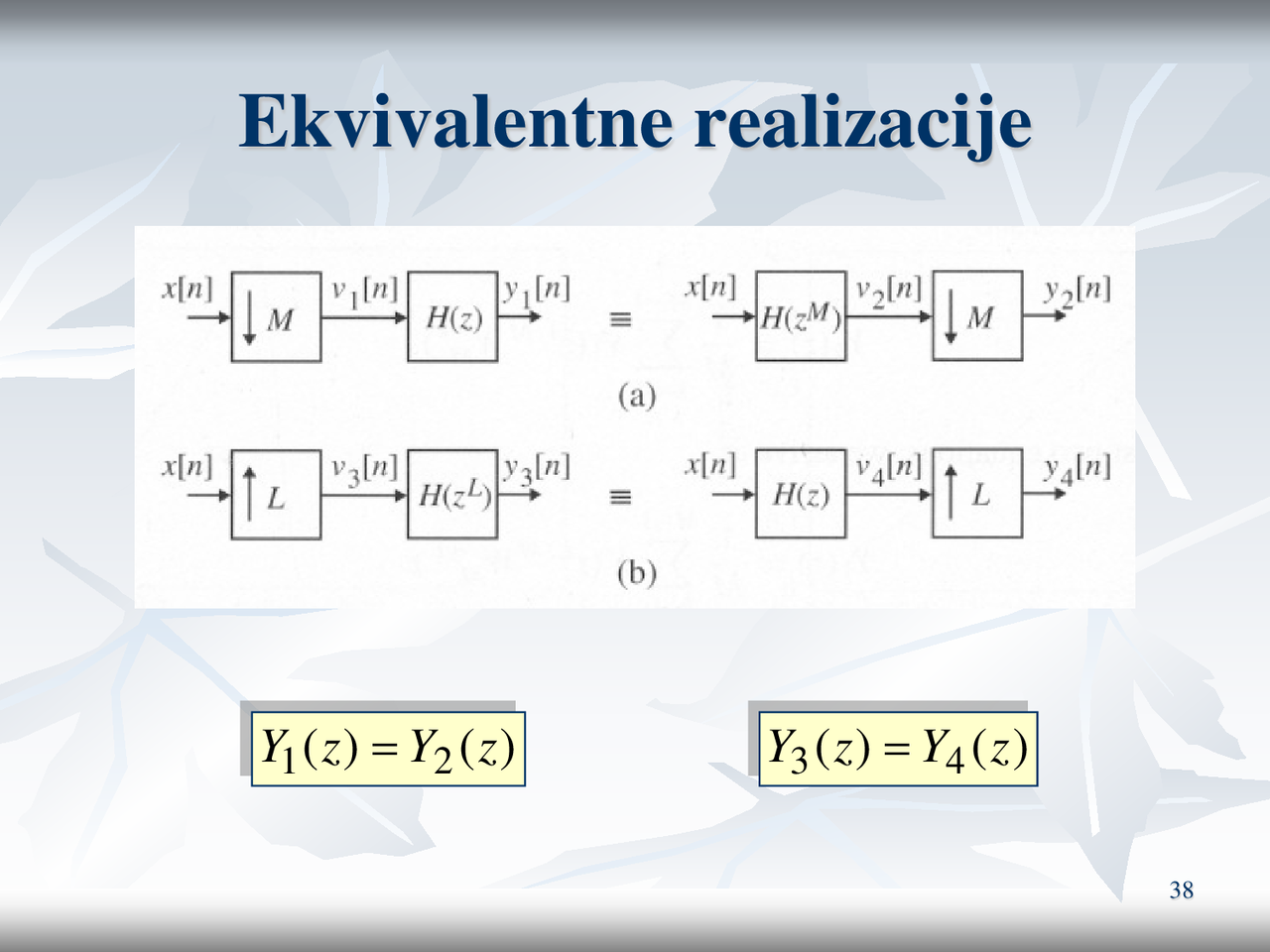 Ekvivalentne realizacije

$x[n]$ $\downarrow M$ $v_1[n]$ $H(z)$ $y_1[n]$ $\equiv$ $x[n]$ $H(z^M)$ $v_2[n]$ $\downarrow M$ $y_2[n]$

(a)

$x[n]$ $\uparrow L$ $v_3[n]$ $H(z^L)$ $y_3[n]$ $\equiv$ $x[n]$ $H(z)$ $v_4[n]$ $\uparrow L$ $y_4[n]$

(b)

$Y_1(z) = Y_2(z)$

$Y_3(z) = Y_4(z)$

38